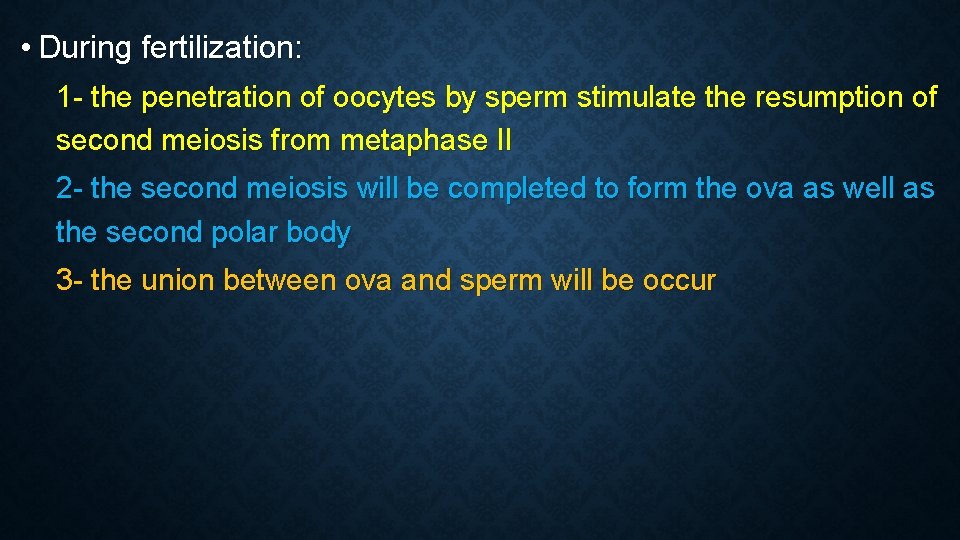 • During fertilization:

1- the penetration of oocytes by sperm stimulate the resumption of second meiosis from metaphase II

2- the second meiosis will be completed to form the ova as well as the second polar body

3- the union between ova and sperm will be occur